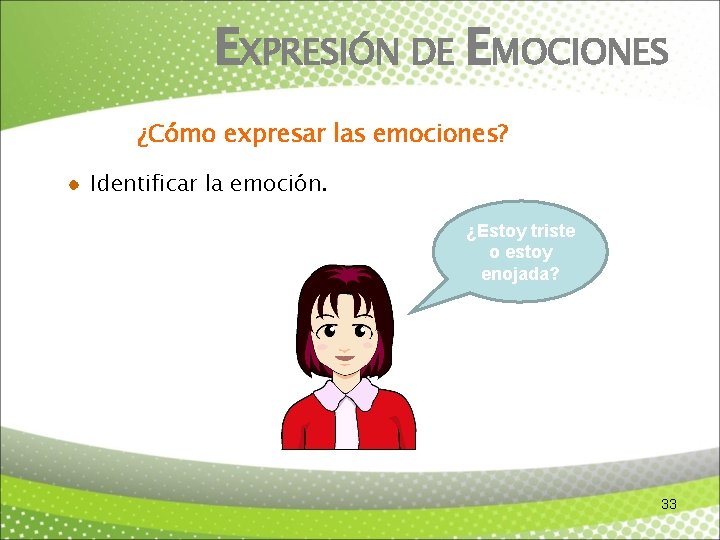 EXPRESIÓN DE EMOCIONES

¿Cómo expresar las emociones?

• Identificar la emoción.

¿Estoy triste o estoy enojada?

33